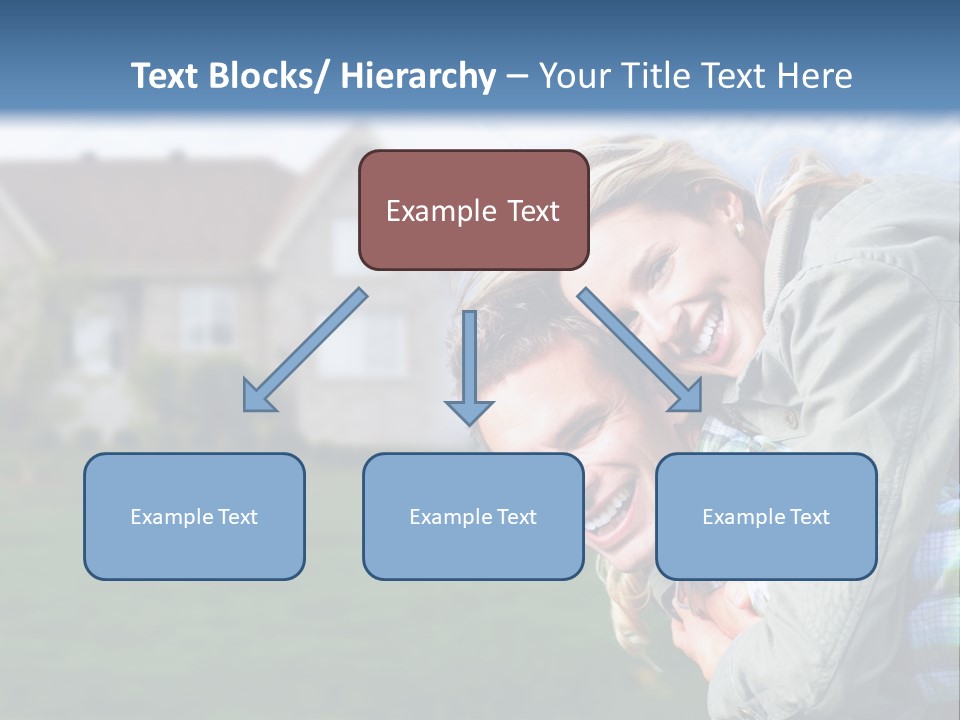 Text Blocks/ Hierarchy – Your Title Text Here

Example Text

Example Text

Example Text

Example Text